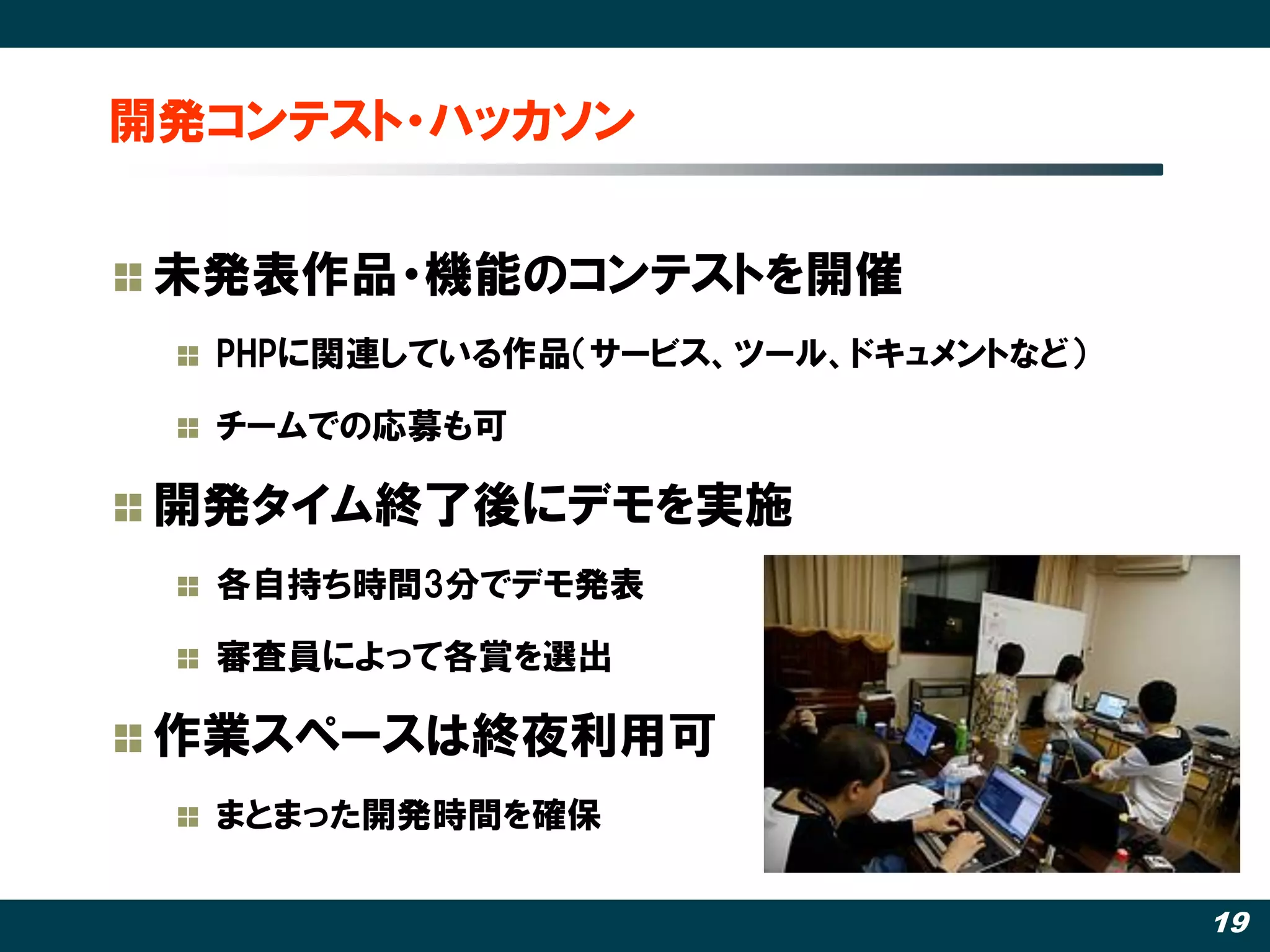 開発コンテスト・ハッカソン

未発表作品・機能のコンテストを開催

PHPに関連している作品（サービス、ツール、ドキュメントなど）

チームでの応募も可

開発タイム終了後にデモを実施

各自持ち時間3分でデモ発表

審査員によって各賞を選出

作業スペースは終夜利用可

まとまった開発時間を確保

19